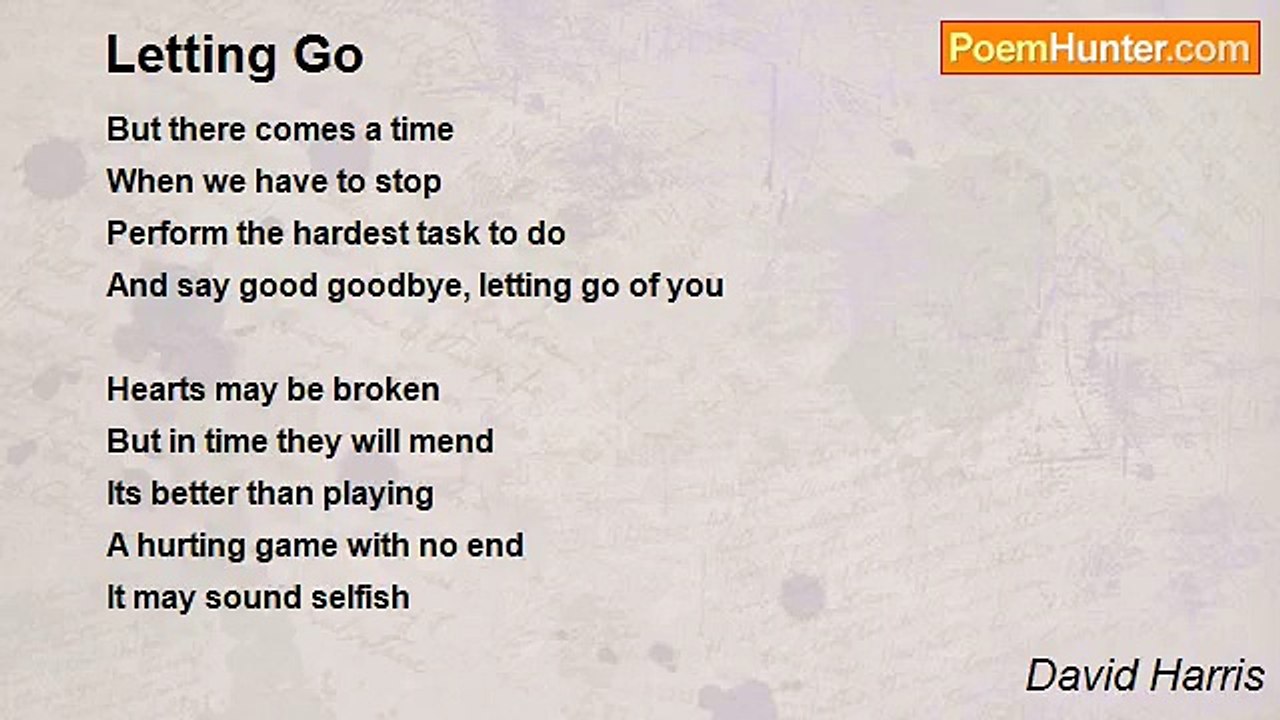 Letting Go

PoemHunter.com

But there comes a time
When we have to stop
Perform the hardest task to do
And say good goodbye, letting go of you

Hearts may be broken
But in time they will mend
Its better than playing
A hurting game with no end
It may sound selfish

David Harris